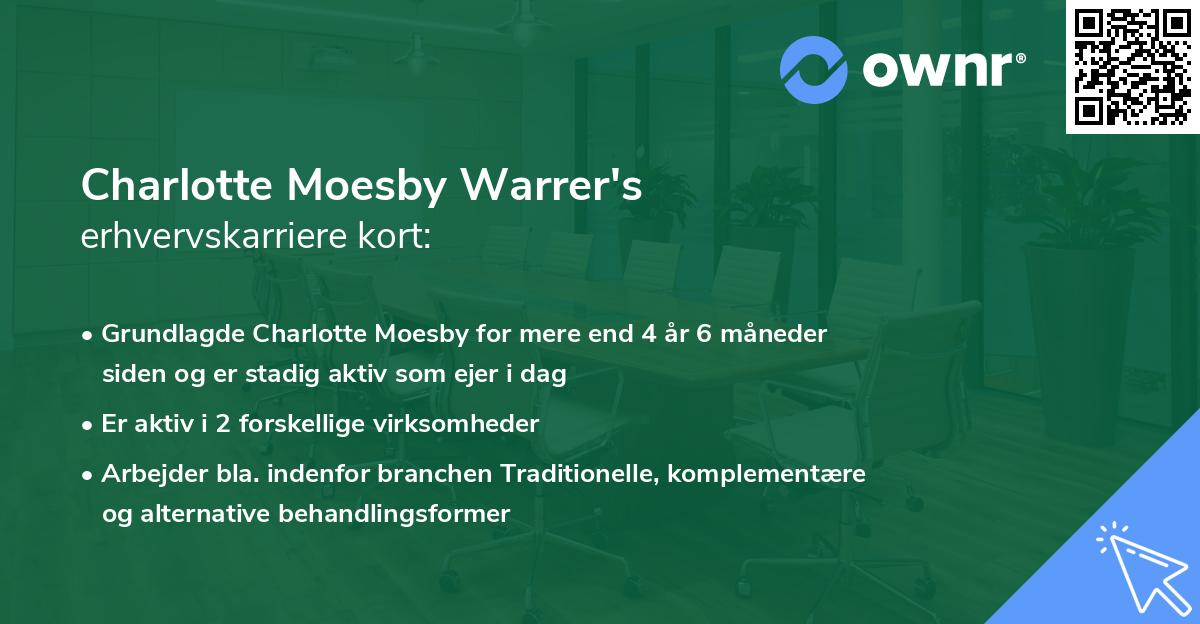 ownr®

Charlotte Moesby Warrer's
erhvervskarriere kort:

• Grundlagde Charlotte Moesby for mere end 4 år 6 måneder siden og er stadig aktiv som ejer i dag
• Er aktiv i 2 forskellige virksomheder
• Arbejder bla. indenfor branchen Traditionelle, komplementære og alternative behandlingsformer